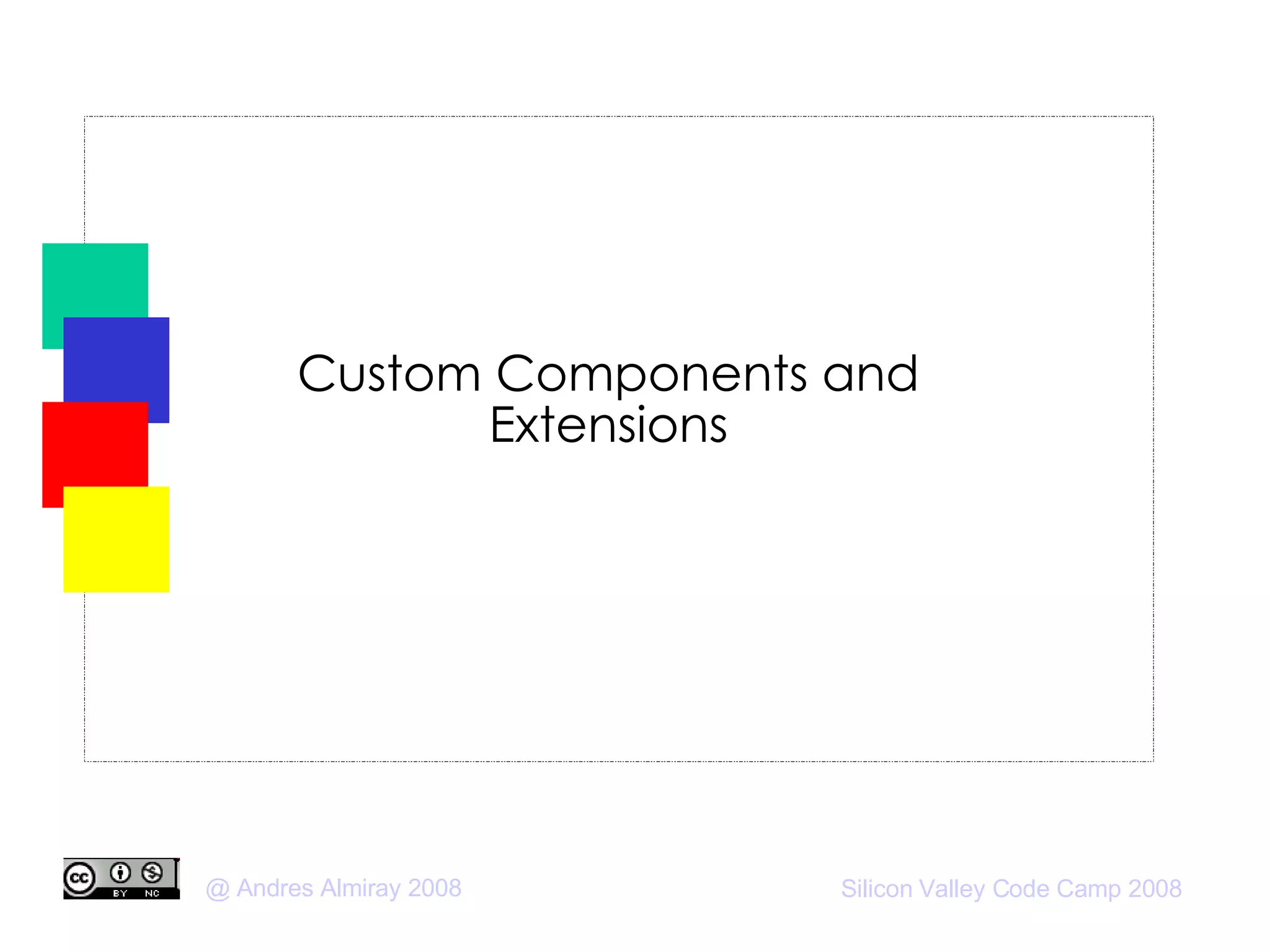 Custom Components and Extensions

cc BY NC

@ Andres Almiray 2008

Silicon Valley Code Camp 2008